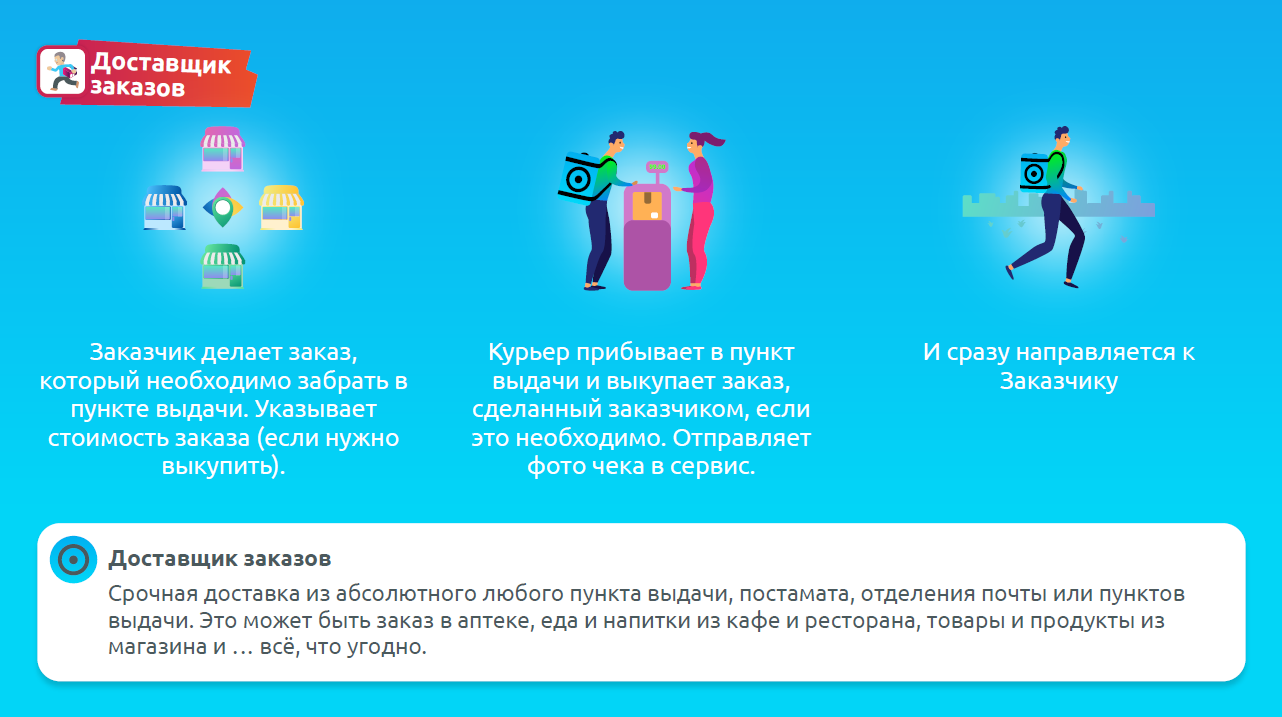 Доставщик заказов

Заказчик делает заказ, который необходимо забрать в пункте выдачи. Указывает стоимость заказа (если нужно выкупить).

Курьер прибывает в пункт выдачи и выкупает заказ, сделанный заказчиком, если это необходимо. Отправляет фото чека в сервис.

И сразу направляется к Заказчику

Доставщик заказов

Срочная доставка из абсолютного любого пункта выдачи, постамата, отделения почты или пунктов выдачи. Это может быть заказ в аптеке, еда и напитки из кафе и ресторана, товары и продукты из магазина и … всё, что угодно.